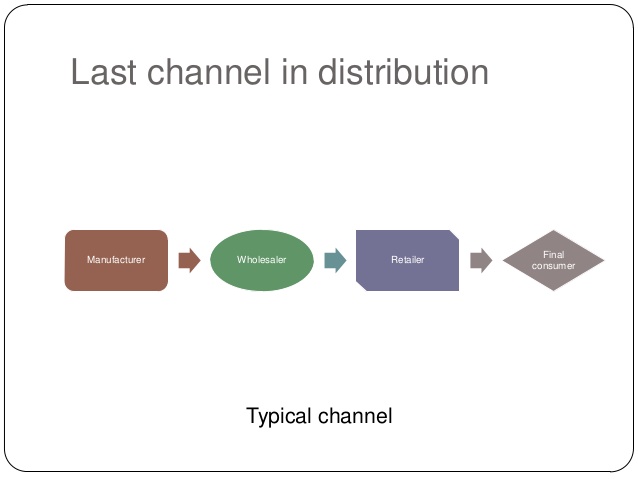 Last channel in distribution

Manufacturer

Wholesaler

Retailer

Final consumer

Typical channel